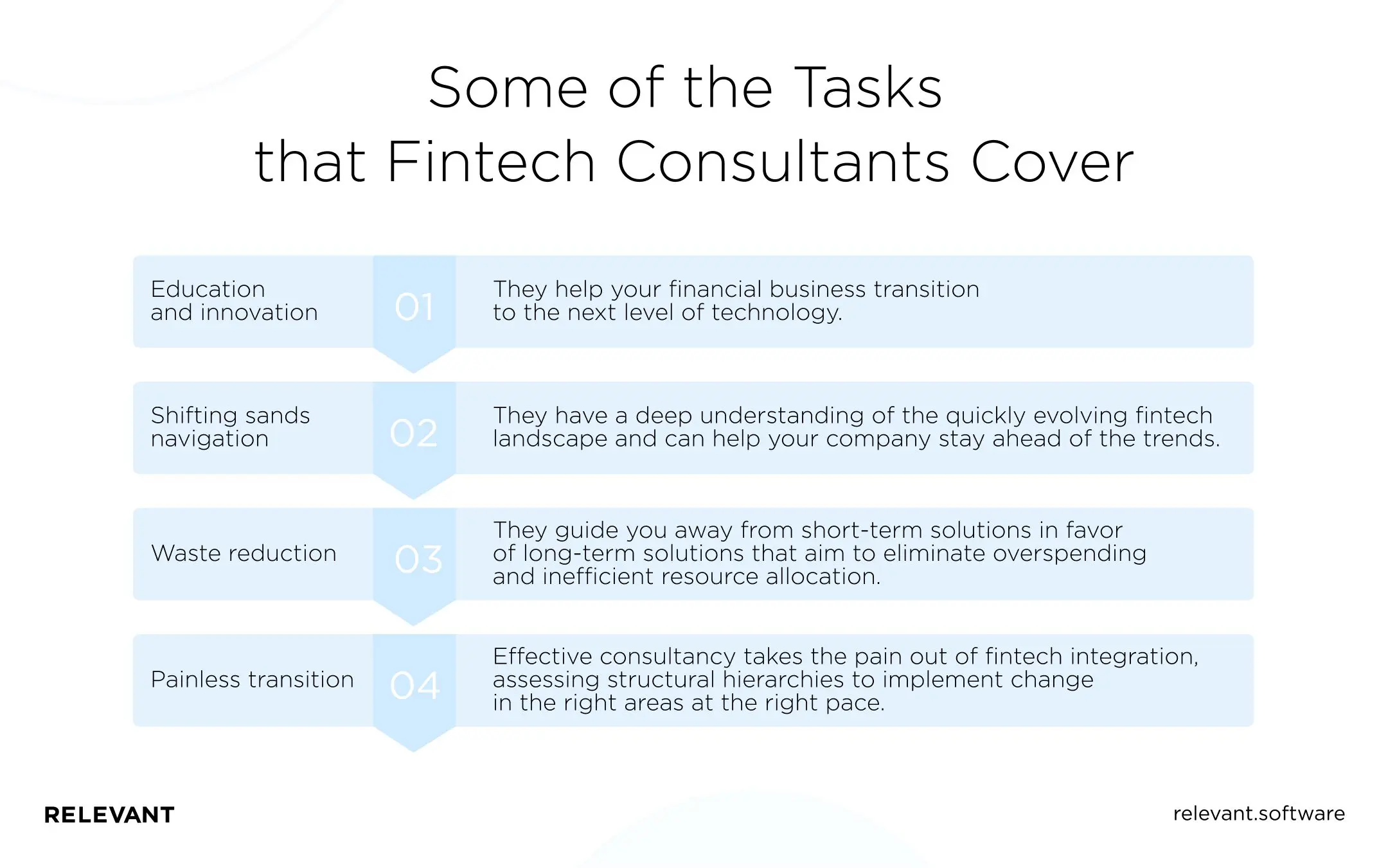 Some of the Tasks
that Fintech Consultants Cover

Education and innovation

01

They help your financial business transition to the next level of technology.

Shifting sands navigation

02

They have a deep understanding of the quickly evolving fintech landscape and can help your company stay ahead of the trends.

Waste reduction

03

They guide you away from short-term solutions in favor of long-term solutions that aim to eliminate overspending and inefficient resource allocation.

Painless transition

04

Effective consultancy takes the pain out of fintech integration, assessing structural hierarchies to implement change in the right areas at the right pace.

RELEVANT

relevant.software